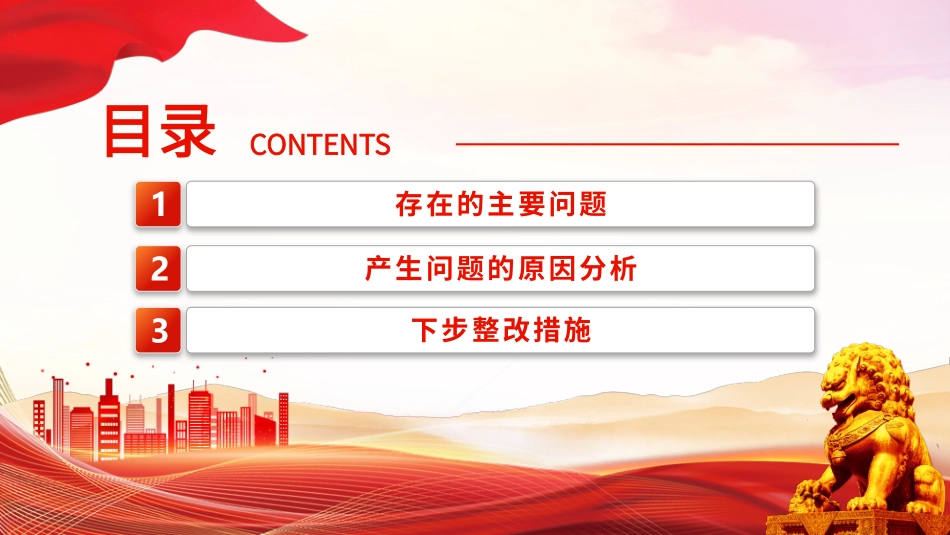 目录 CONTENTS

1 存在的主要问题

2 产生问题的原因分析

3 下步整改措施